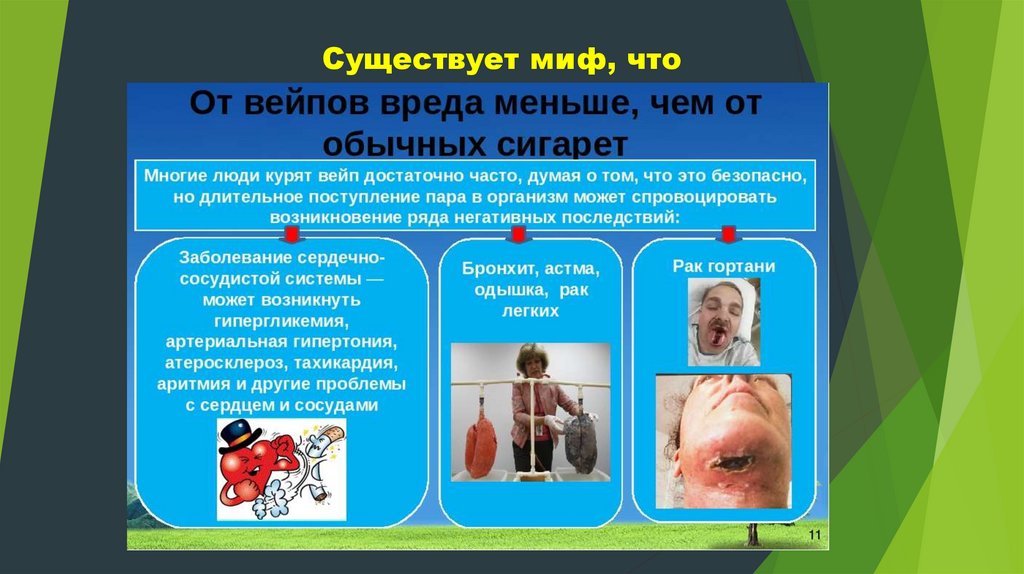 Существует миф, что

От вейпов вреда меньше, чем от обычных сигарет

Многие люди курят вейп достаточно часто, думая о том, что это безопасно, но длительное поступление пара в организм может спровоцировать возникновение ряда негативных последствий:

Заболевание сердечно-сосудистой системы — может возникнуть гипергликемия, артериальная гипертония, атеросклероз, тахикардия, аритмия и другие проблемы с сердцем и сосудами

Бронхит, астма, одышка, рак легких

Рак гортани

11